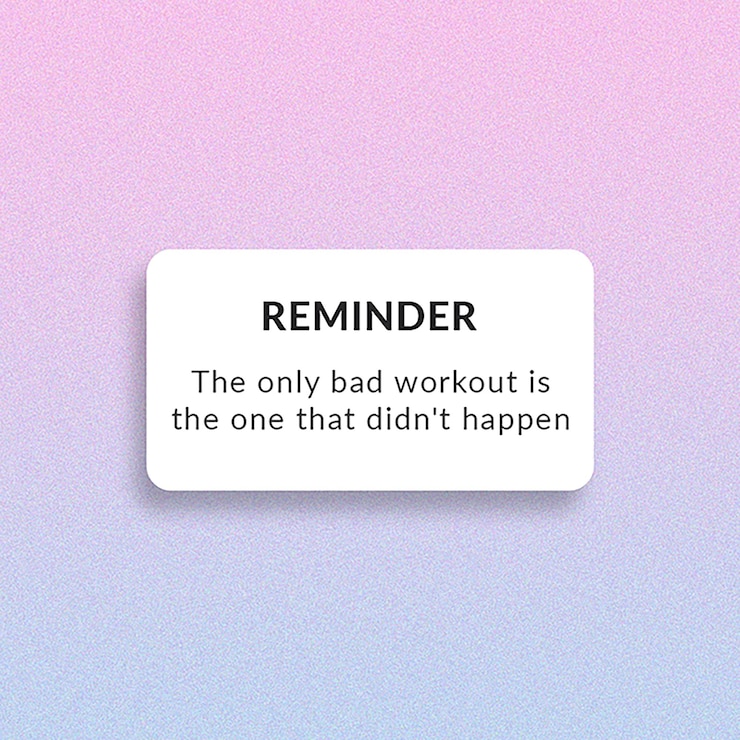 REMINDER

The only bad workout is the one that didn't happen